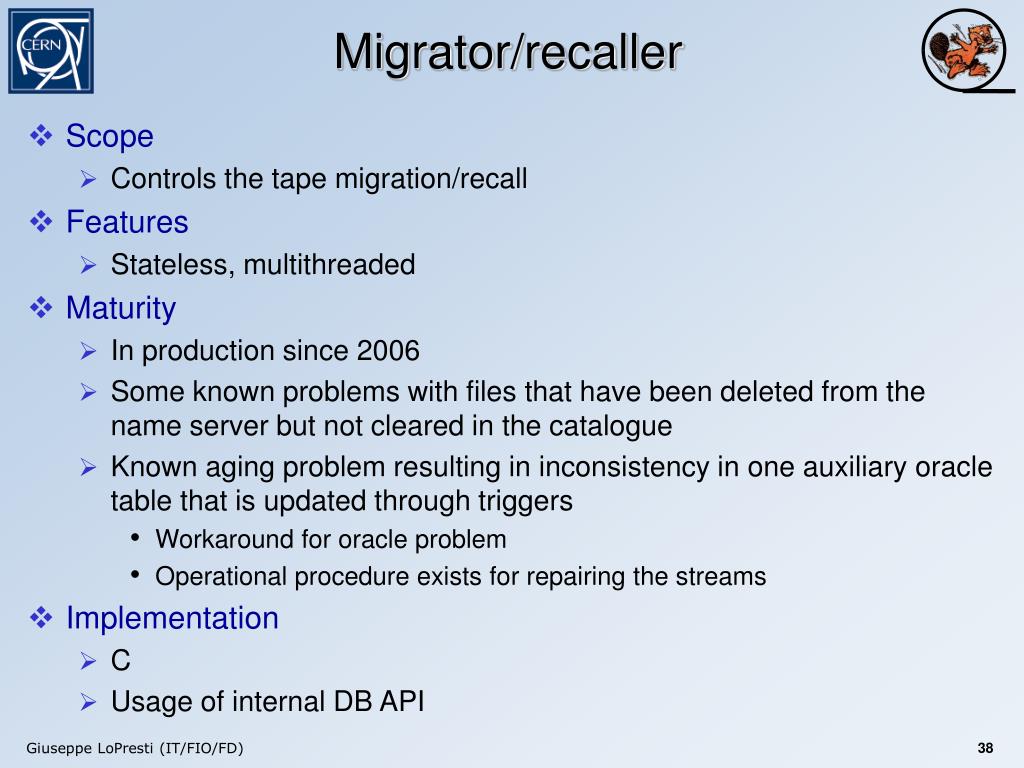 CERN

Migrator/recaller

❖ Scope

➢ Controls the tape migration/recall

❖ Features

➢ Stateless, multithreaded

❖ Maturity

➢ In production since 2006

➢ Some known problems with files that have been deleted from the name server but not cleared in the catalogue

➢ Known aging problem resulting in inconsistency in one auxiliary oracle table that is updated through triggers

• Workaround for oracle problem

• Operational procedure exists for repairing the streams

❖ Implementation

➢ C

➢ Usage of internal DB API

Giuseppe LoPresti (IT/FIO/FD)

38